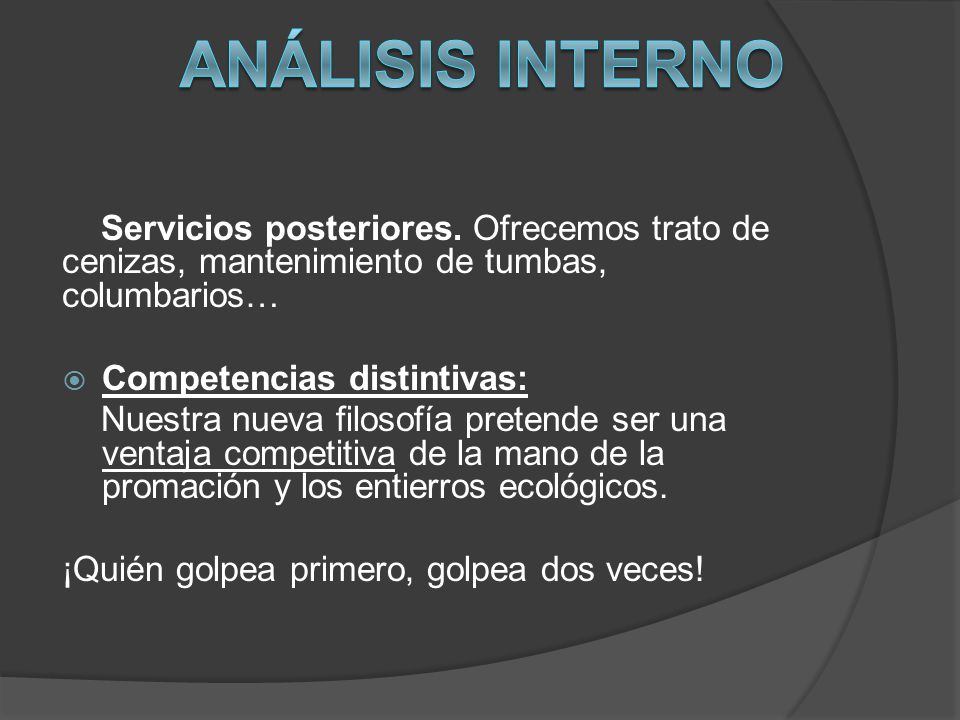 ANÁLISIS INTERNO

Servicios posteriores. Ofrecemos trato de cenizas, mantenimiento de tumbas, columbarios…

Competencias distintivas:
Nuestra nueva filosofía pretende ser una ventaja competitiva de la mano de la promación y los entierros ecológicos.

¡Quién golpea primero, golpea dos veces!